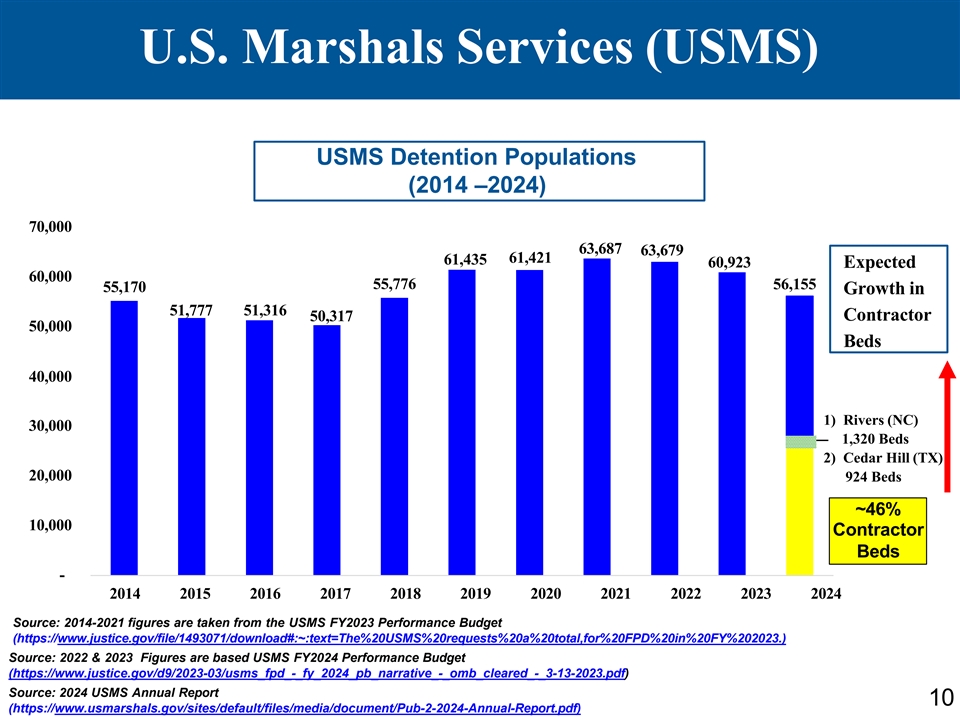 U.S. Marshals Services (USMS)

USMS Detention Populations (2014 –2024)

70,000
60,000
50,000
40,000
30,000
20,000
10,000
-

55,170
51,777
51,316
50,317
55,776
61,435
61,421
63,687
63,679
60,923
56,155

2014 2015 2016 2017 2018 2019 2020 2021 2022 2023 2024

Expected Growth in Contractor Beds

1) Rivers (NC) 1,320 Beds
2) Cedar Hill (TX) 924 Beds

~46% Contractor Beds

Source: 2014-2021 figures are taken from the USMS FY2023 Performance Budget (https://www.justice.gov/file/1493071/download#:~:text=The%20USMS%20requests%20a%20total,for%20FPD%20in%20FY%202023.)

Source: 2022 & 2023 Figures are based USMS FY2024 Performance Budget (https://www.justice.gov/d9/2023-03/usms_fpd_-_fy_2024_pb_narrative_-_omb_cleared_-_3-13-2023.pdf)

Source: 2024 USMS Annual Report (https://www.usmarshals.gov/sites/default/files/media/document/Pub-2-2024-Annual-Report.pdf)

10